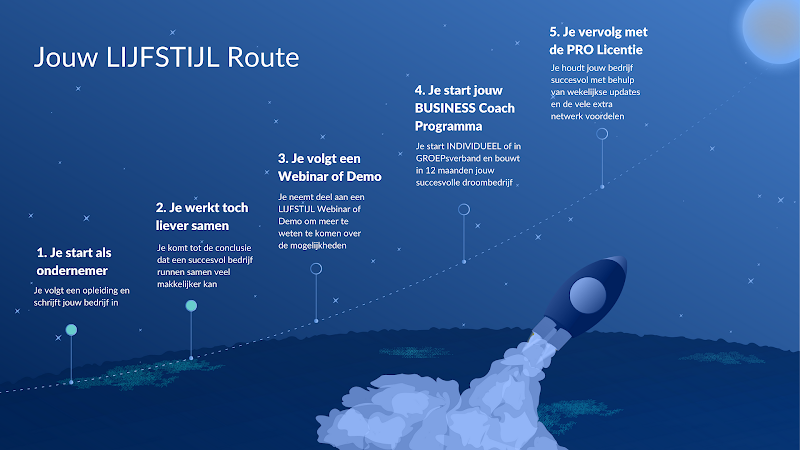 Jouw LIJFSTIJL Route

1. Je start als ondernemer

Je volgt een opleiding en schrijft jouw bedrijf in

2. Je werkt toch liever samen

Je komt tot de conclusie dat een succesvol bedrijf runnen samen veel makkelijker kan

3. Je volgt een Webinar of Demo

Je neemt deel aan een LIJFSTIJL Webinar of Demo om meer te weten te komen over de mogelijkheden

4. Je start jouw BUSINESS Coach Programma

Je start INDIVIDUEEL of in GROEPsverband en bouwt in 12 maanden jouw succesvolle droombedrijf

5. Je vervolg met de PRO Licentie

Je houdt jouw bedrijf succesvol met behulp van wekelijkse updates en de vele extra netwerk voordelen